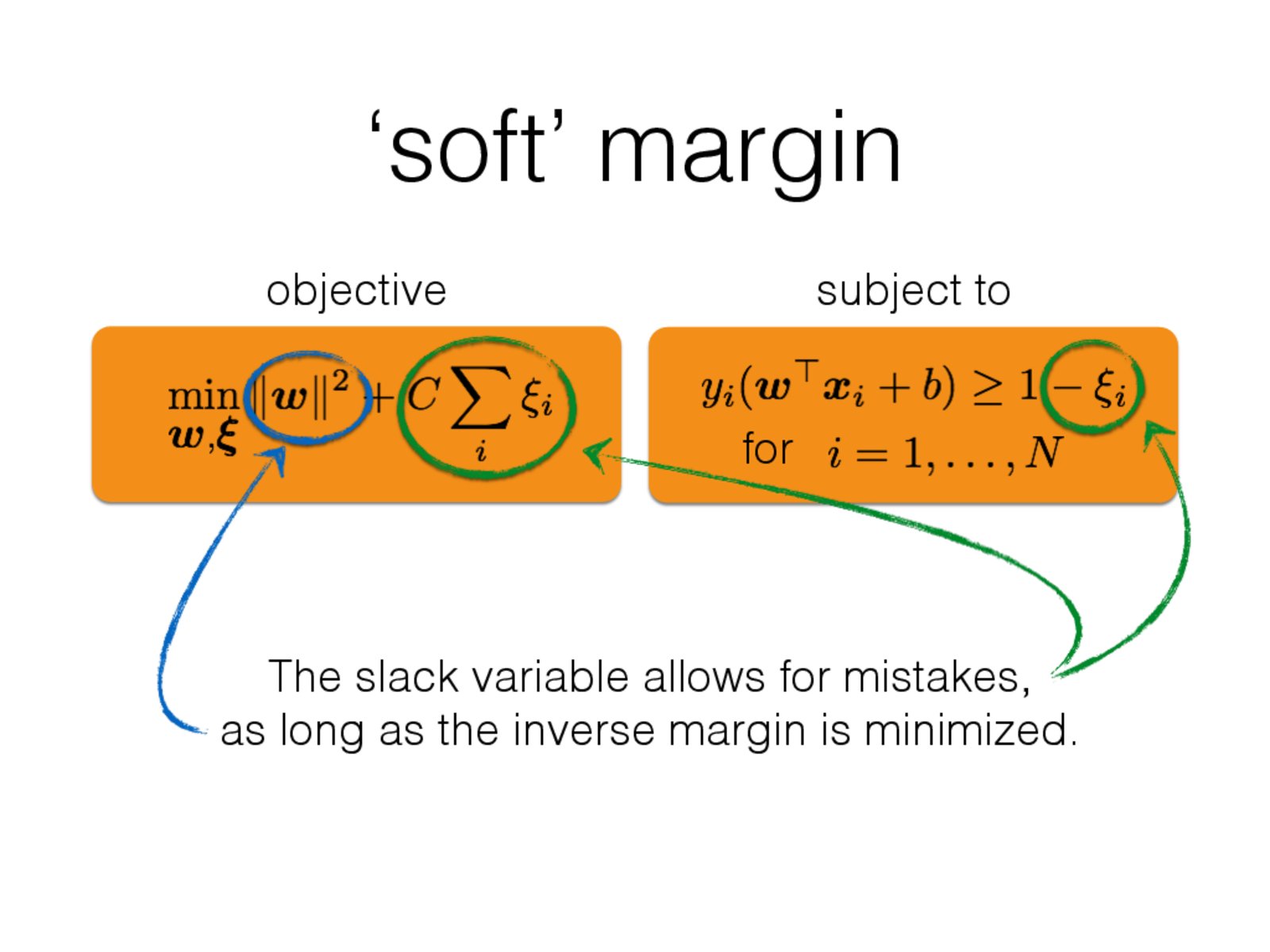 ‘soft’ margin

objective

$\min_{\boldsymbol{w},\boldsymbol{\xi}} \|\boldsymbol{w}\|^2 + C\sum_i \xi_i$

subject to

$y_i(\boldsymbol{w}^\top \boldsymbol{x}_i + b) \geq 1 - \xi_i$
for $i = 1, \ldots, N$

The slack variable allows for mistakes, as long as the inverse margin is minimized.